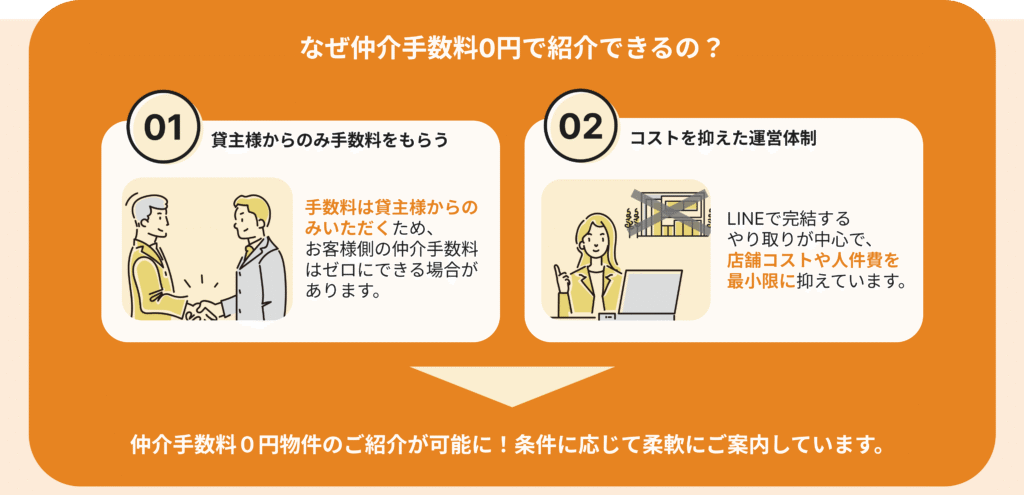 なぜ仲介手数料0円で紹介できるの？

01 貸主様からのみ手数料をもらう

手数料は貸主様からのみいただくため、お客様側の仲介手数料はゼロにできる場合があります。

02 コストを抑えた運営体制

LINEで完結するやり取りが中心で、店舗コストや人件費を最小限に抑えています。

仲介手数料０円物件のご紹介が可能に！条件に応じて柔軟にご案内しています。